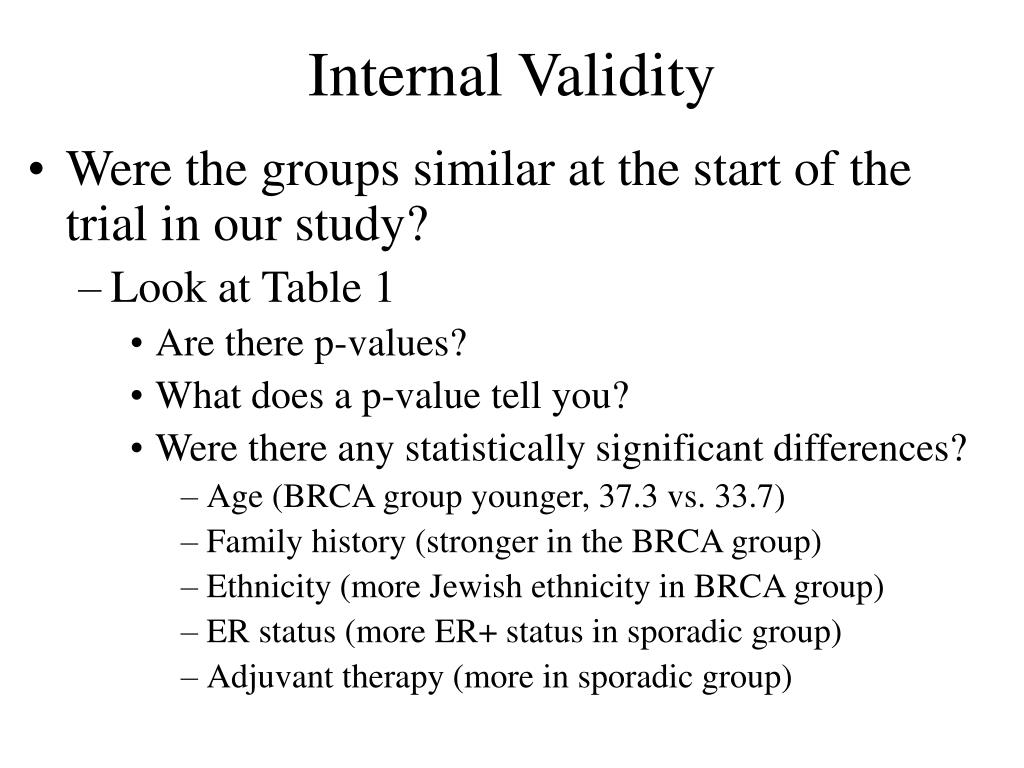 Internal Validity

• Were the groups similar at the start of the trial in our study?

– Look at Table 1

• Are there p-values?

• What does a p-value tell you?

• Were there any statistically significant differences?

– Age (BRCA group younger, 37.3 vs. 33.7)

– Family history (stronger in the BRCA group)

– Ethnicity (more Jewish ethnicity in BRCA group)

– ER status (more ER+ status in sporadic group)

– Adjuvant therapy (more in sporadic group)